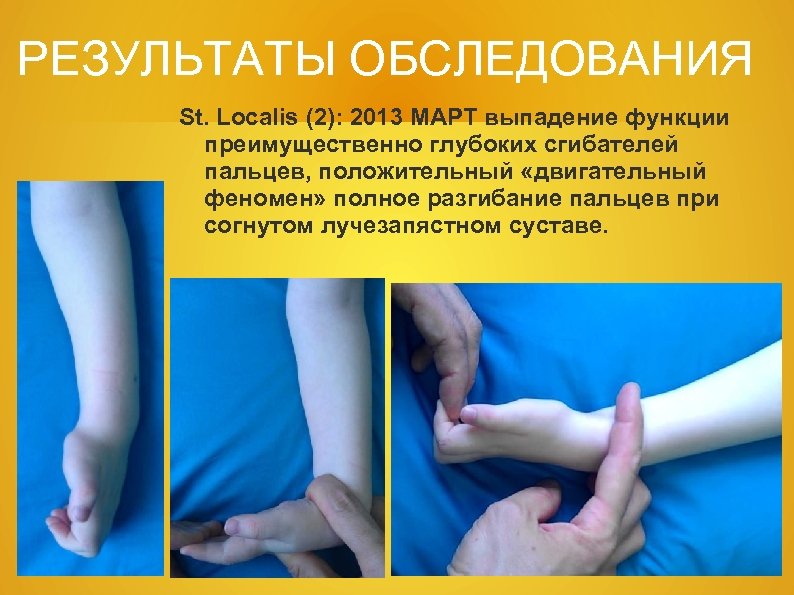 РЕЗУЛЬТАТЫ ОБСЛЕДОВАНИЯ

St. Localis (2): 2013 МАРТ выпадение функции преимущественно глубоких сгибателей пальцев, положительный «двигательный феномен» полное разгибание пальцев при согнутом лучезапястном суставе.